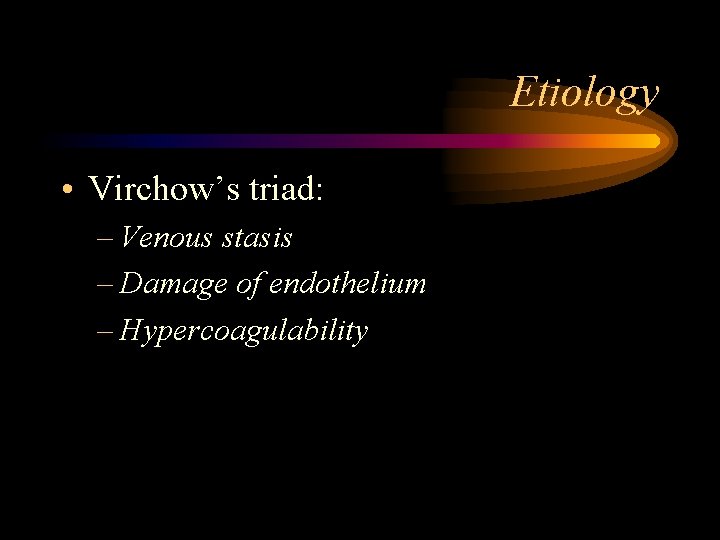 Etiology

• Virchow’s triad:
– Venous stasis
– Damage of endothelium
– Hypercoagulability